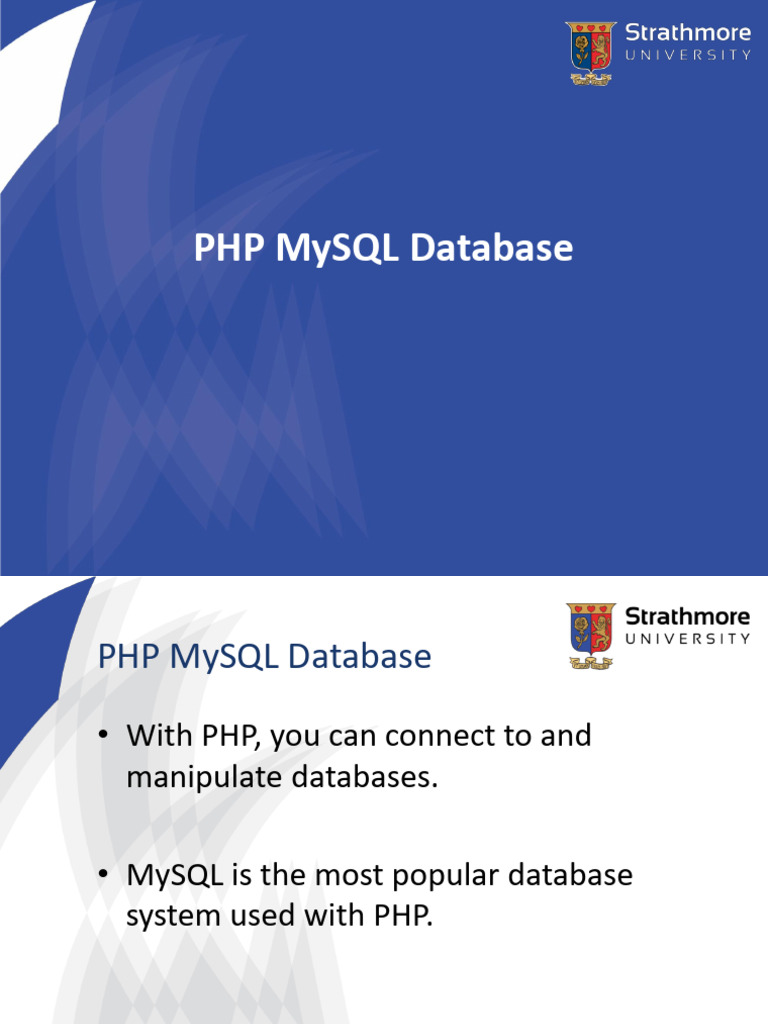 Strathmore
UNIVERSITY

PHP MySQL Database

Strathmore
UNIVERSITY

PHP MySQL Database

• With PHP, you can connect to and manipulate databases.

• MySQL is the most popular database system used with PHP.